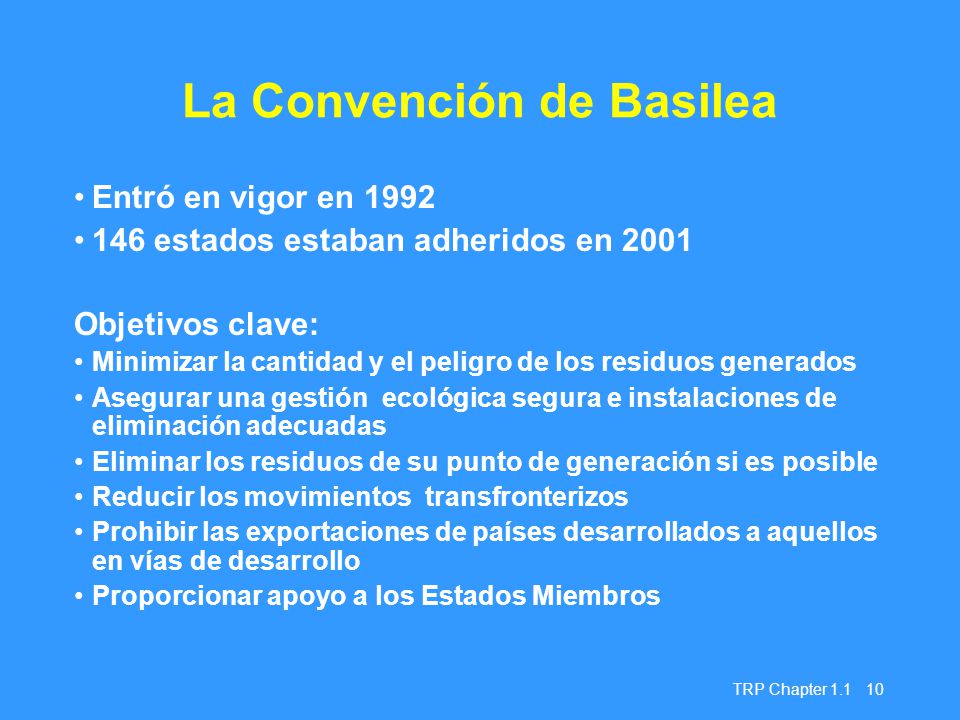 La Convención de Basilea

• Entró en vigor en 1992
• 146 estados estaban adheridos en 2001

Objetivos clave:
• Minimizar la cantidad y el peligro de los residuos generados
• Asegurar una gestión ecológica segura e instalaciones de eliminación adecuadas
• Eliminar los residuos de su punto de generación si es posible
• Reducir los movimientos transfronterizos
• Prohibir las exportaciones de países desarrollados a aquellos en vías de desarrollo
• Proporcionar apoyo a los Estados Miembros

TRP Chapter 1.1 10